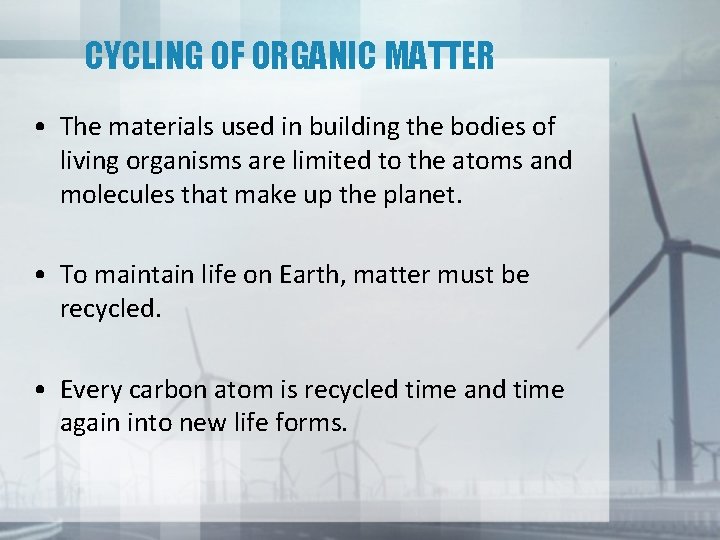 CYCLING OF ORGANIC MATTER

• The materials used in building the bodies of living organisms are limited to the atoms and molecules that make up the planet.

• To maintain life on Earth, matter must be recycled.

• Every carbon atom is recycled time and time again into new life forms.